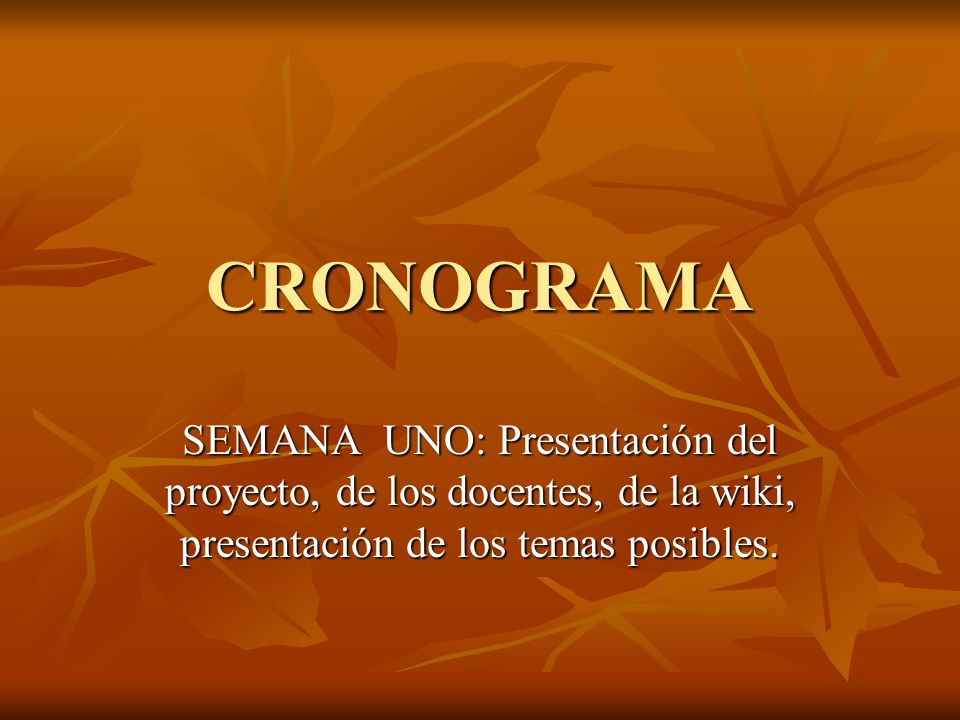 CRONOGRAMA

SEMANA UNO: Presentación del proyecto, de los docentes, de la wiki, presentación de los temas posibles.